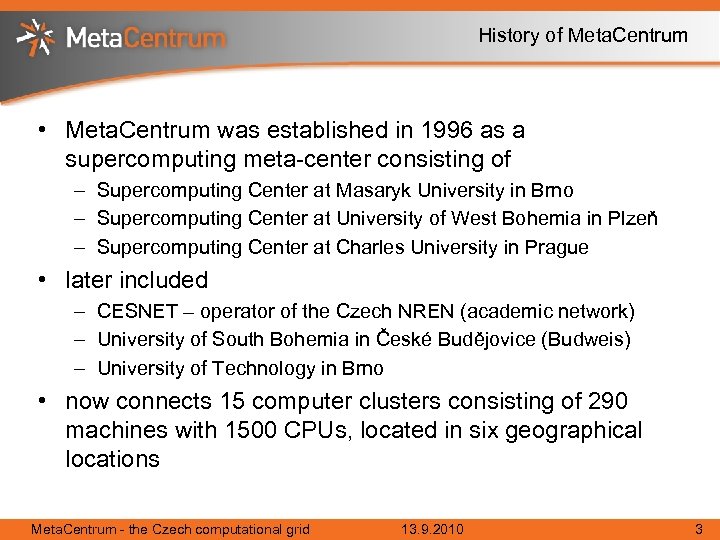 MetaCentrum

History of MetaCentrum

• MetaCentrum was established in 1996 as a supercomputing meta-center consisting of
– Supercomputing Center at Masaryk University in Brno
– Supercomputing Center at University of West Bohemia in Plzeň
– Supercomputing Center at Charles University in Prague
• later included
– CESNET – operator of the Czech NREN (academic network)
– University of South Bohemia in České Budějovice (Budweis)
– University of Technology in Brno
• now connects 15 computer clusters consisting of 290 machines with 1500 CPUs, located in six geographical locations

MetaCentrum - the Czech computational grid 13.9.2010 3